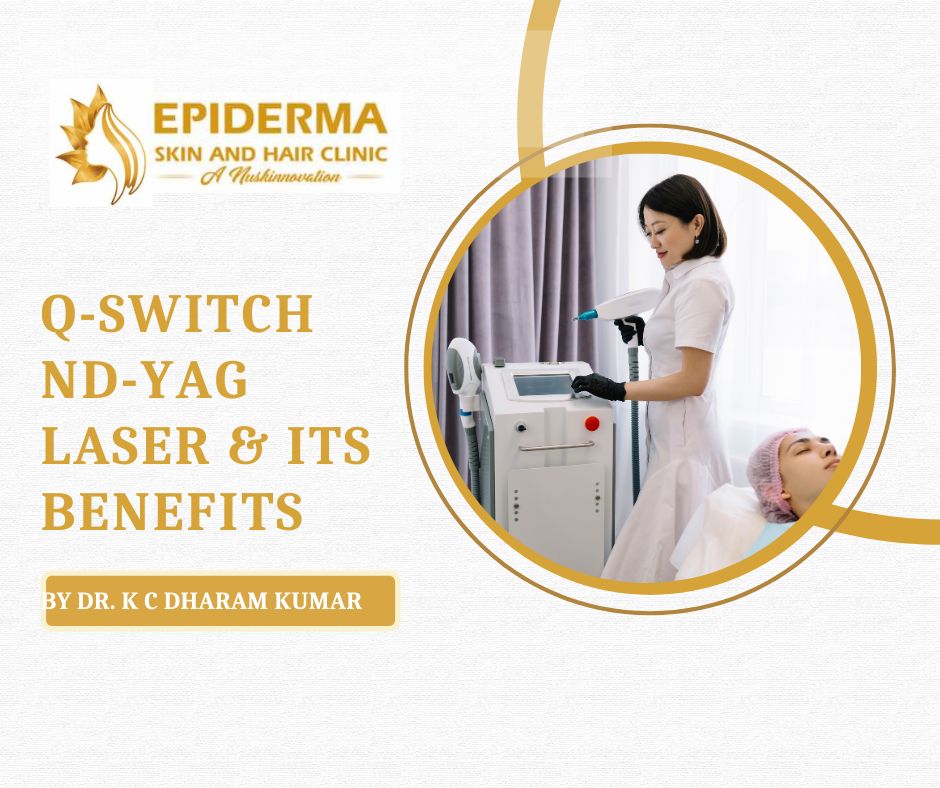 EPIDERMA
SKIN AND HAIR CLINIC
A Nuskinnovation

Q-SWITCH ND-YAG LASER & ITS BENEFITS

BY DR. K C DHARAM KUMAR